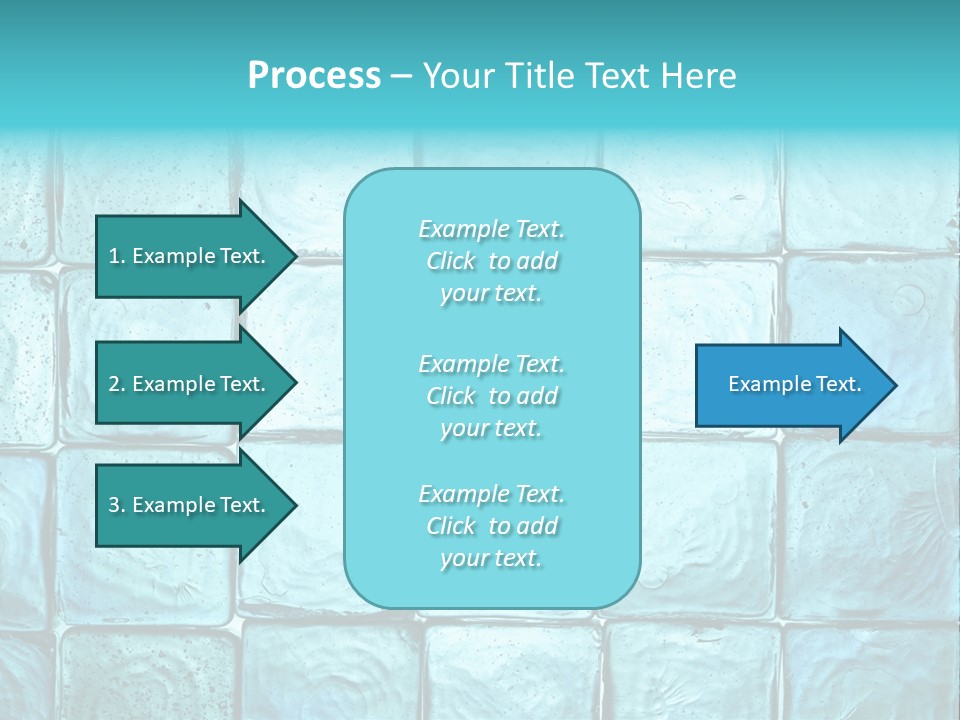 Process – Your Title Text Here

1. Example Text.

2. Example Text.

3. Example Text.

Example Text. Click to add your text.

Example Text. Click to add your text.

Example Text. Click to add your text.

Example Text.